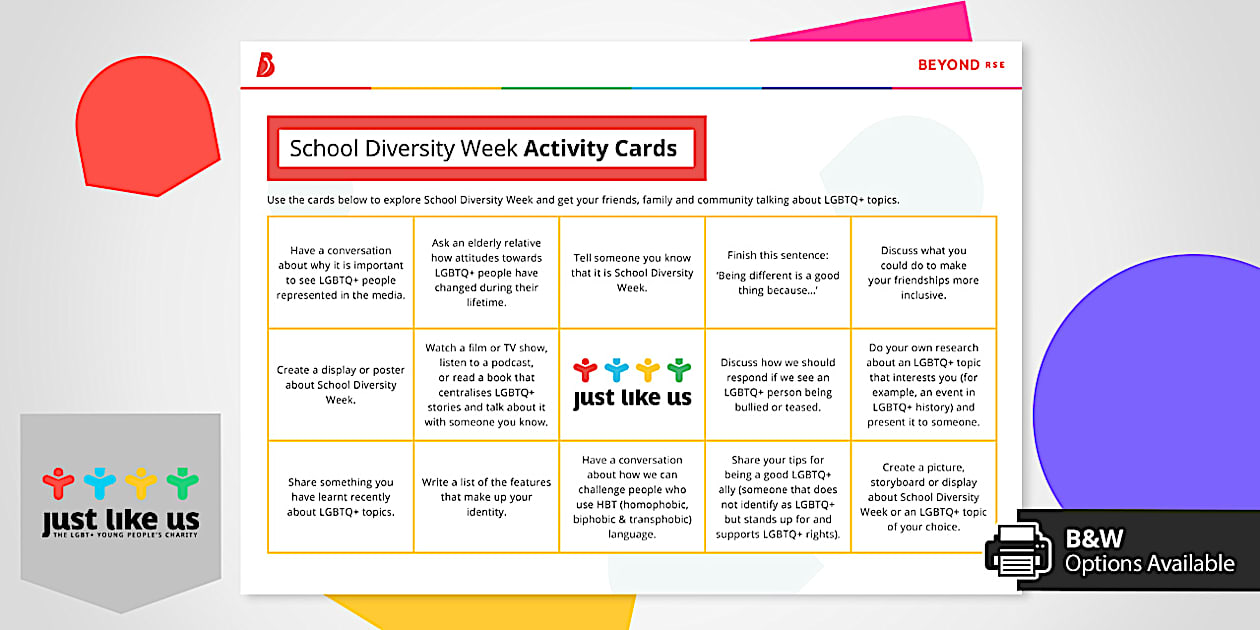 BEYOND RSE

School Diversity Week **Activity Cards**

Use the cards below to explore School Diversity Week and get your friends, family and community talking about LGBTQ+ topics.

| | | | | |
|---|---|---|---|---|
| Have a conversation about why it is important to see LGBTQ+ people represented in the media. | Ask an elderly relative how attitudes towards LGBTQ+ people have changed during their lifetime. | Tell someone you know that it is School Diversity Week. | Finish this sentence: 'Being different is a good thing because...' | Discuss what you could do to make your friendships more inclusive. |
| Create a display or poster about School Diversity Week. | Watch a film or TV show, listen to a podcast, or read a book that centralises LGBTQ+ stories and talk about it with someone you know. | just like us | Discuss how we should respond if we see an LGBTQ+ person being bullied or teased. | Do your own research about an LGBTQ+ topic that interests you (for example, an event in LGBTQ+ history) and present it to someone. |
| Share something you have learnt recently about LGBTQ+ topics. | Write a list of the features that make up your identity. | Have a conversation about how we can challenge people who use HBT (homophobic, biphobic & transphobic) language. | Share your tips for being a good LGBTQ+ ally (someone that does not identify as LGBTQ+ but stands up for and supports LGBTQ+ rights). | Create a picture, storyboard or display about School Diversity Week or an LGBTQ+ topic of your choice. |

just like us
THE LGBT+ YOUNG PEOPLE'S CHARITY

B&W
Options Available